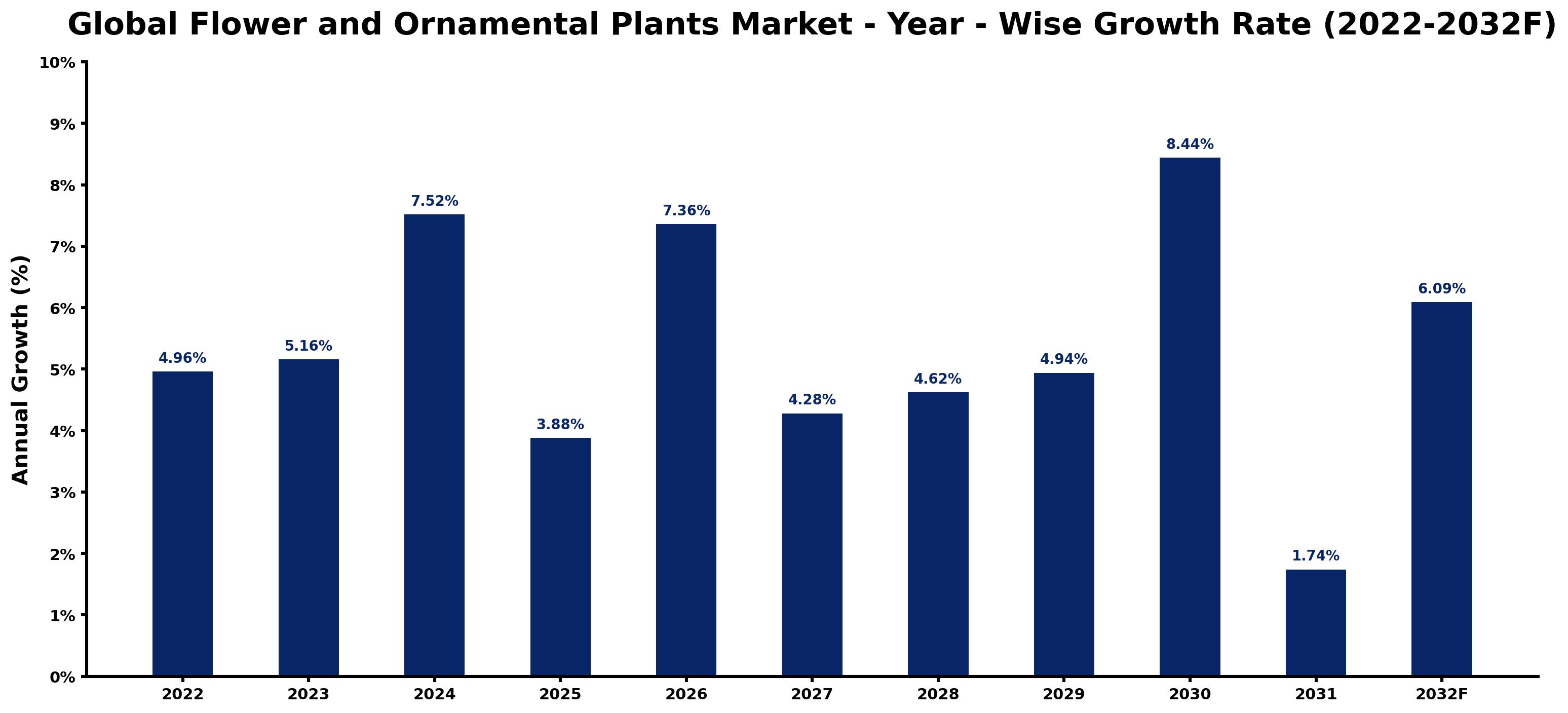 Global Flower and Ornamental Plants Market - Year - Wise Growth Rate (2022-2032F)

Annual Growth (%)

10%
9%
8%
7%
6%
5%
4%
3%
2%
1%
0%

4.96%
5.16%
7.52%
3.88%
7.36%
4.28%
4.62%
4.94%
8.44%
1.74%
6.09%

2022
2023
2024
2025
2026
2027
2028
2029
2030
2031
2032F